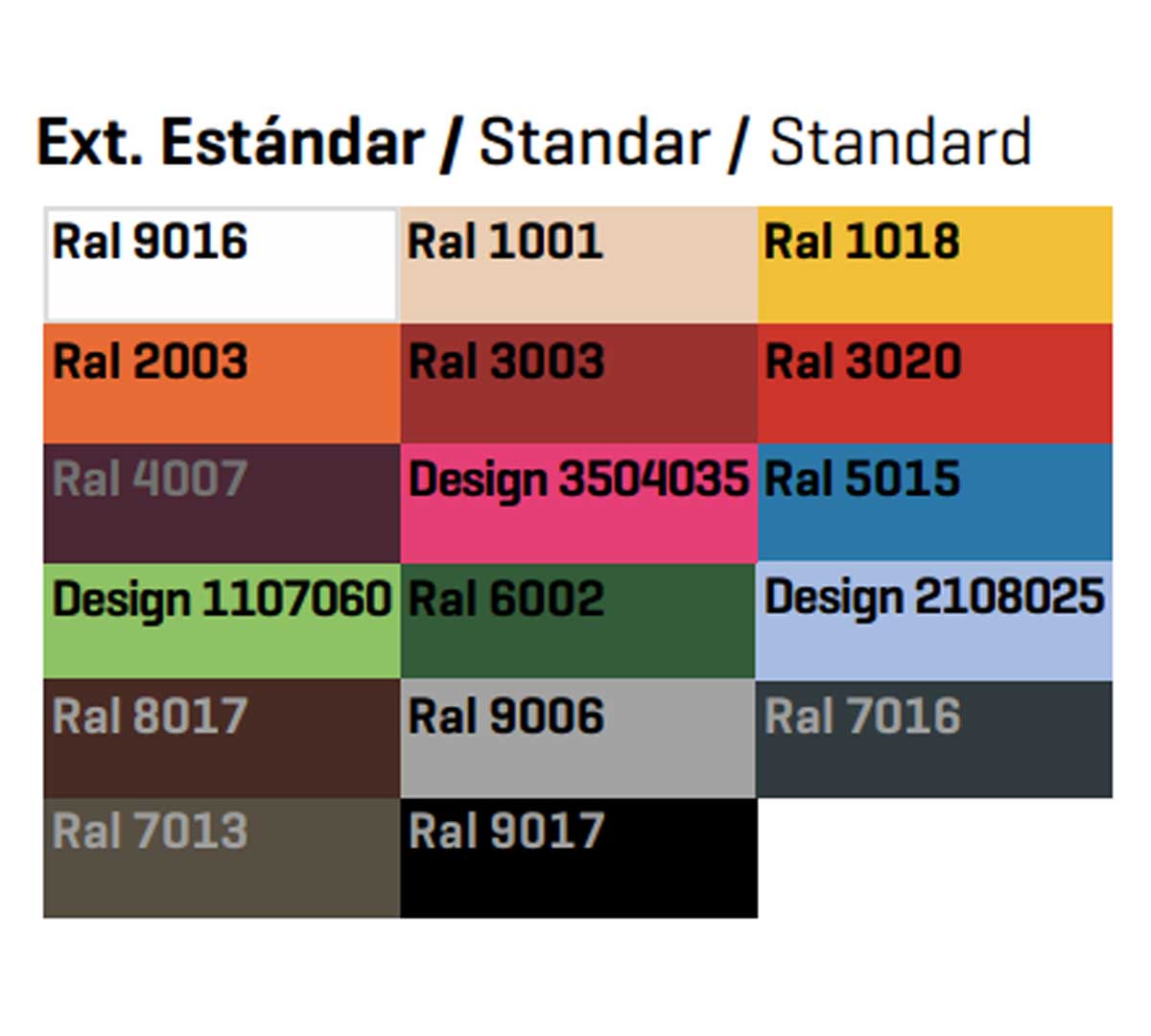 Ext. Estándar / Standar / Standard

| Ral 9016 | Ral 1001 | Ral 1018 |
|---|---|---|
| Ral 2003 | Ral 3003 | Ral 3020 |
| Ral 4007 | Design 3504035 | Ral 5015 |
| Design 1107060 | Ral 6002 | Design 2108025 |
| Ral 8017 | Ral 9006 | Ral 7016 |
| Ral 7013 | Ral 9017 | |